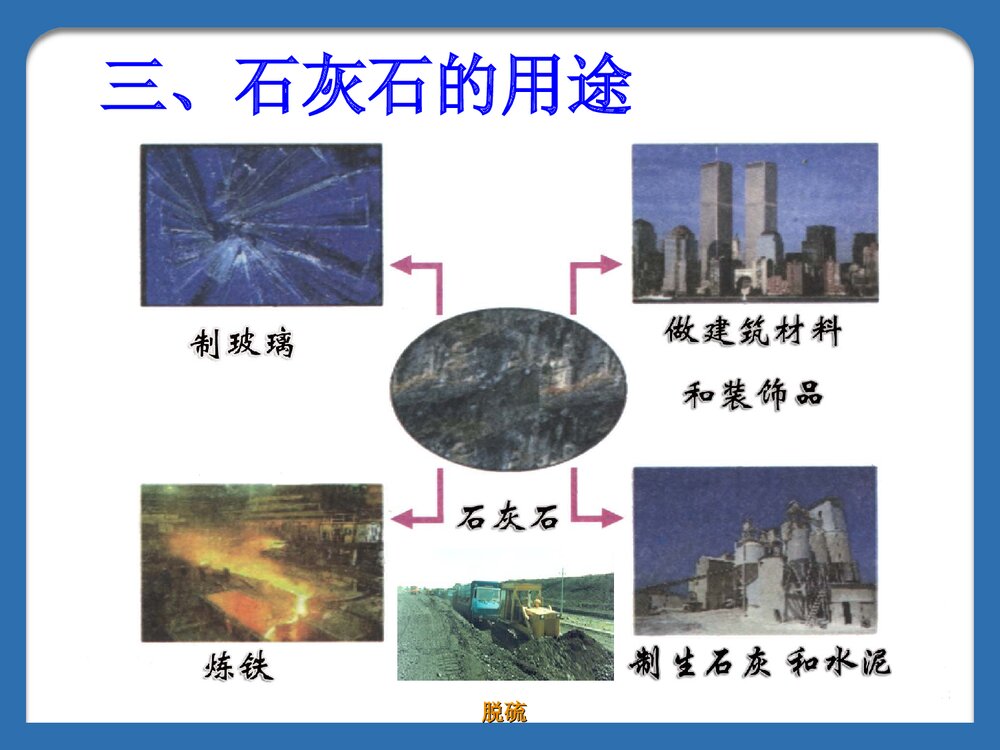 三、石灰石的用途

制玻璃

做建筑材料

和装饰品

石灰石

炼铁

制生石灰 和水泥

脱硫